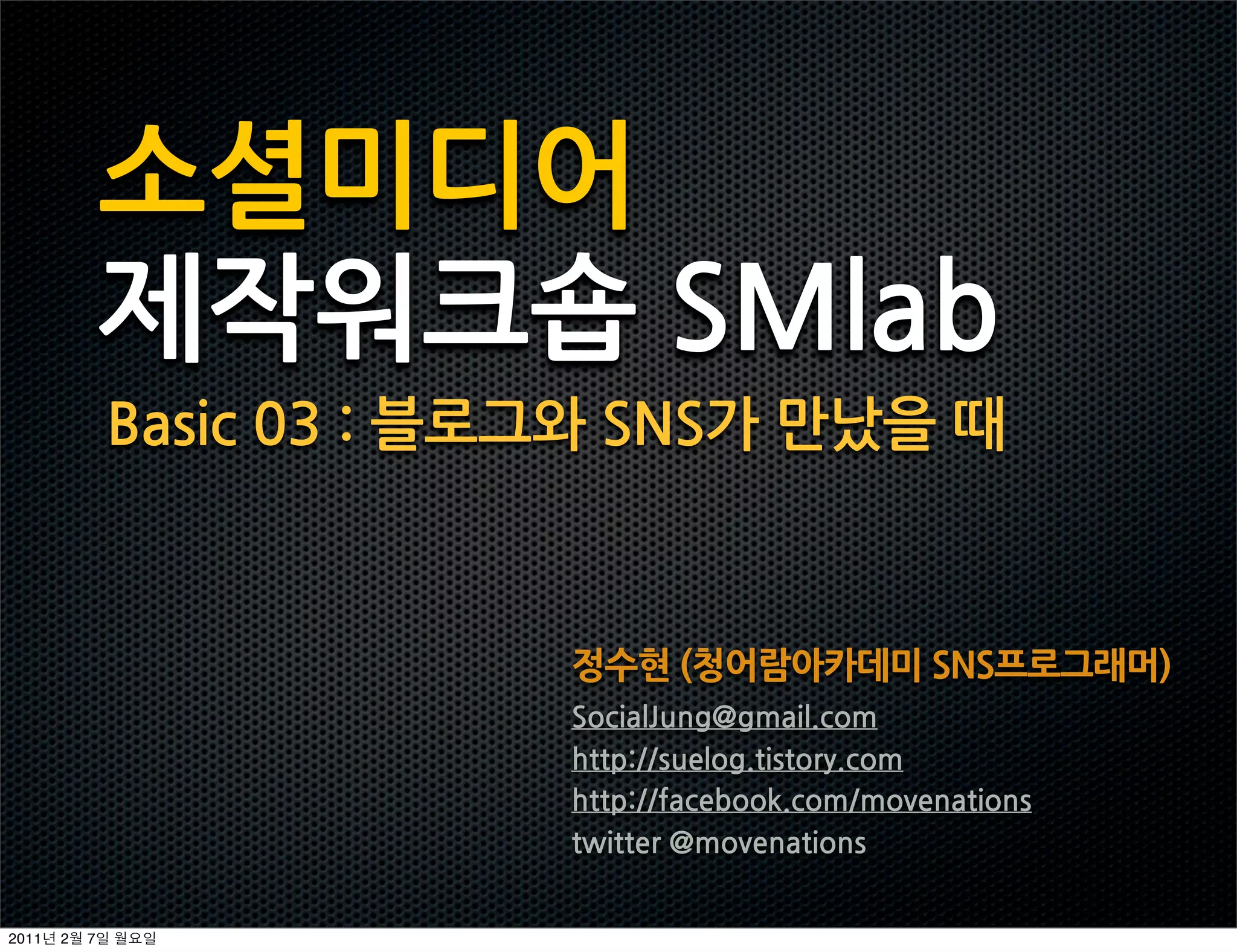 소셜미디어
제작워크숍 SMlab

Basic 03 : 블로그와 SNS가 만났을 때

정수현 (청어람아카데미 SNS프로그래머)

SocialJung@gmail.com
http://suelog.tistory.com
http://facebook.com/movenations
twitter @movenations

2011년 2월 7일 월요일